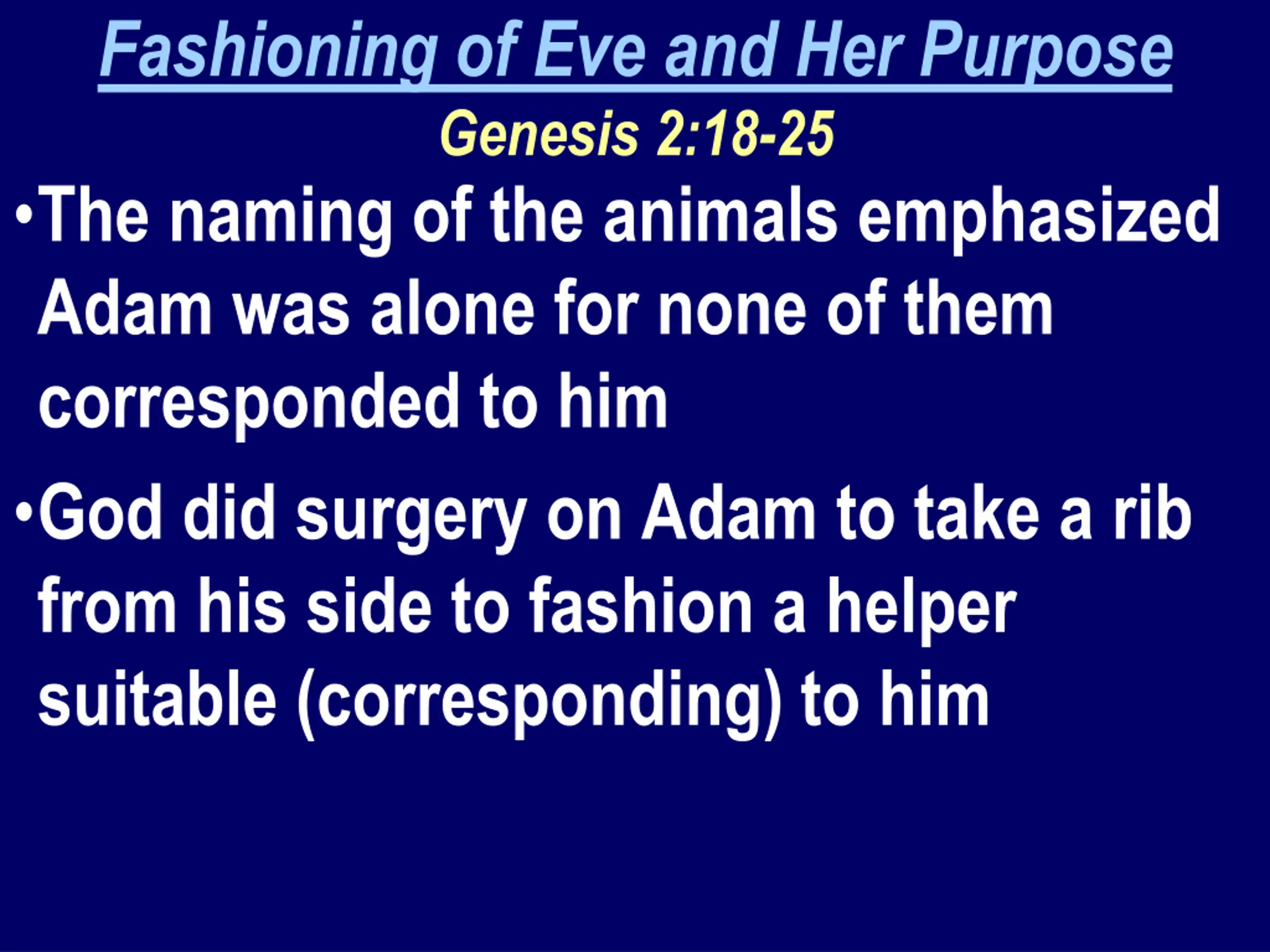 Fashioning of Eve and Her Purpose
Genesis 2:18-25

•The naming of the animals emphasized Adam was alone for none of them corresponded to him

•God did surgery on Adam to take a rib from his side to fashion a helper suitable (corresponding) to him